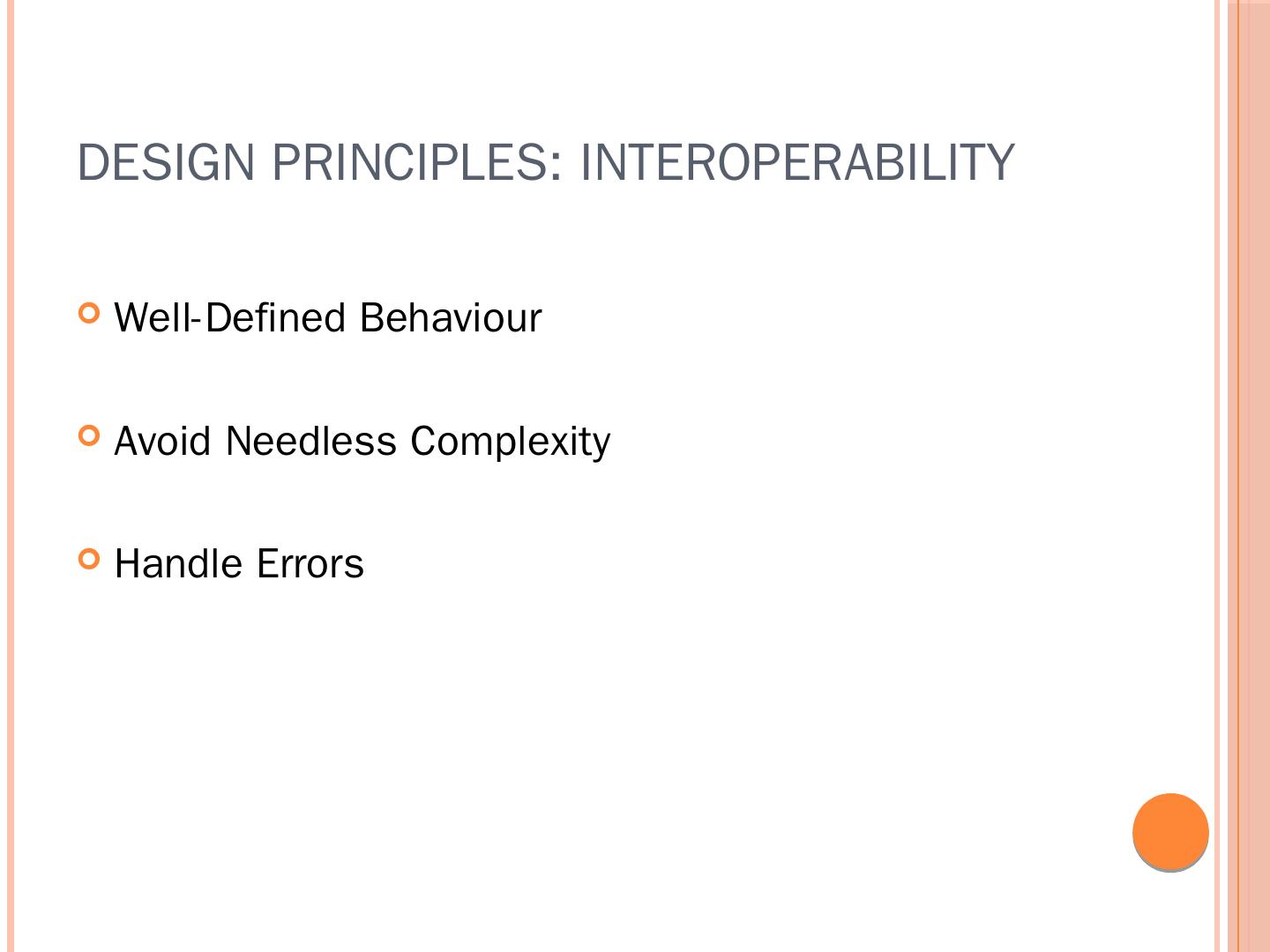 DESIGN PRINCIPLES: INTEROPERABILITY

Well-Defined Behaviour

Avoid Needless Complexity

Handle Errors